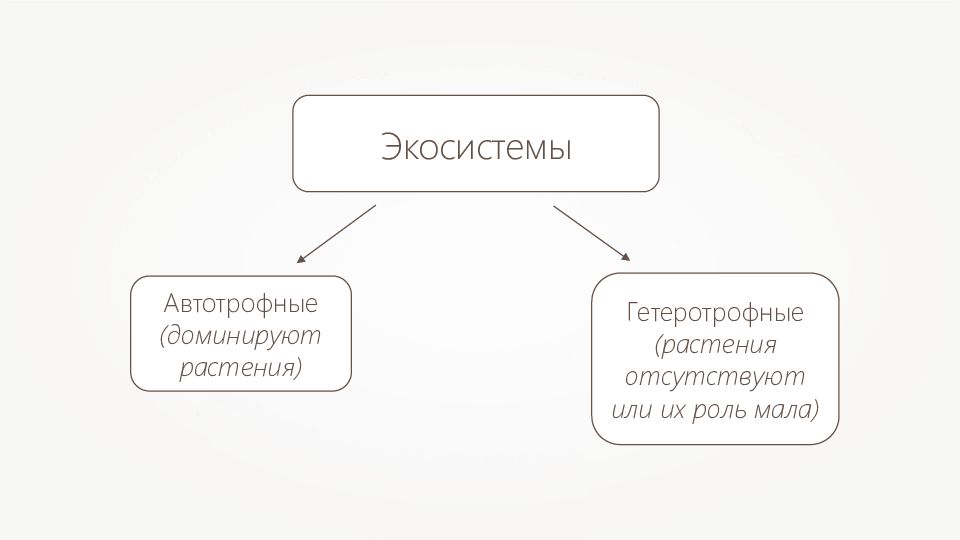 Экосистемы

Автотрофные (доминируют растения)

Гетеротрофные (растения отсутствуют или их роль мала)